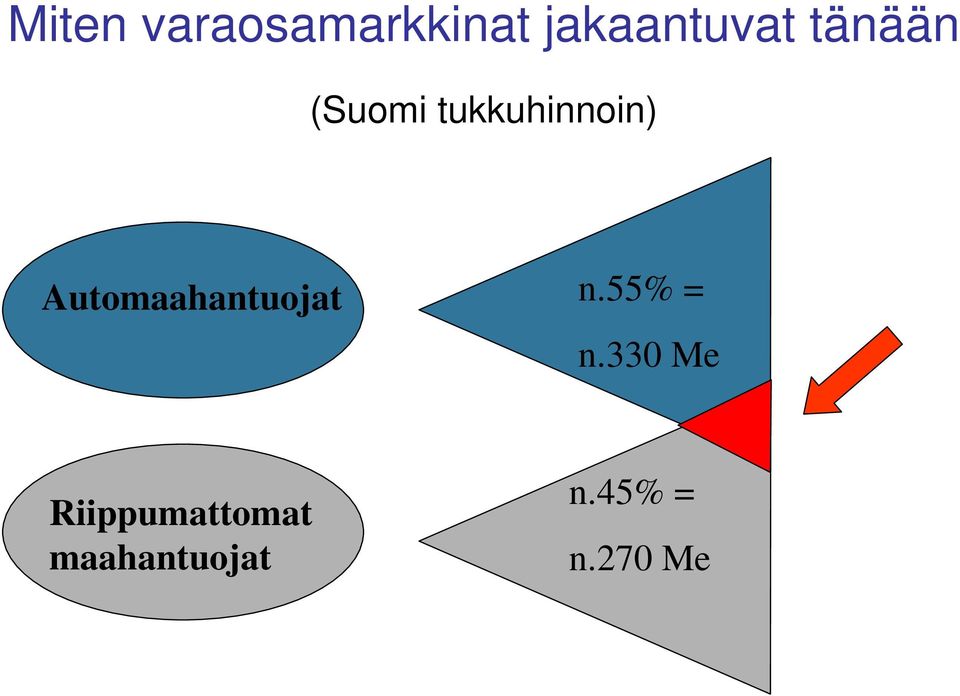 Miten varaosamarkkinat jakaantuvat tänään

(Suomi tukkuhinnoin)

Automaahantuojat

n.55% =

n.330 Me

Riippumattomat maahantuojat

n.45% =

n.270 Me